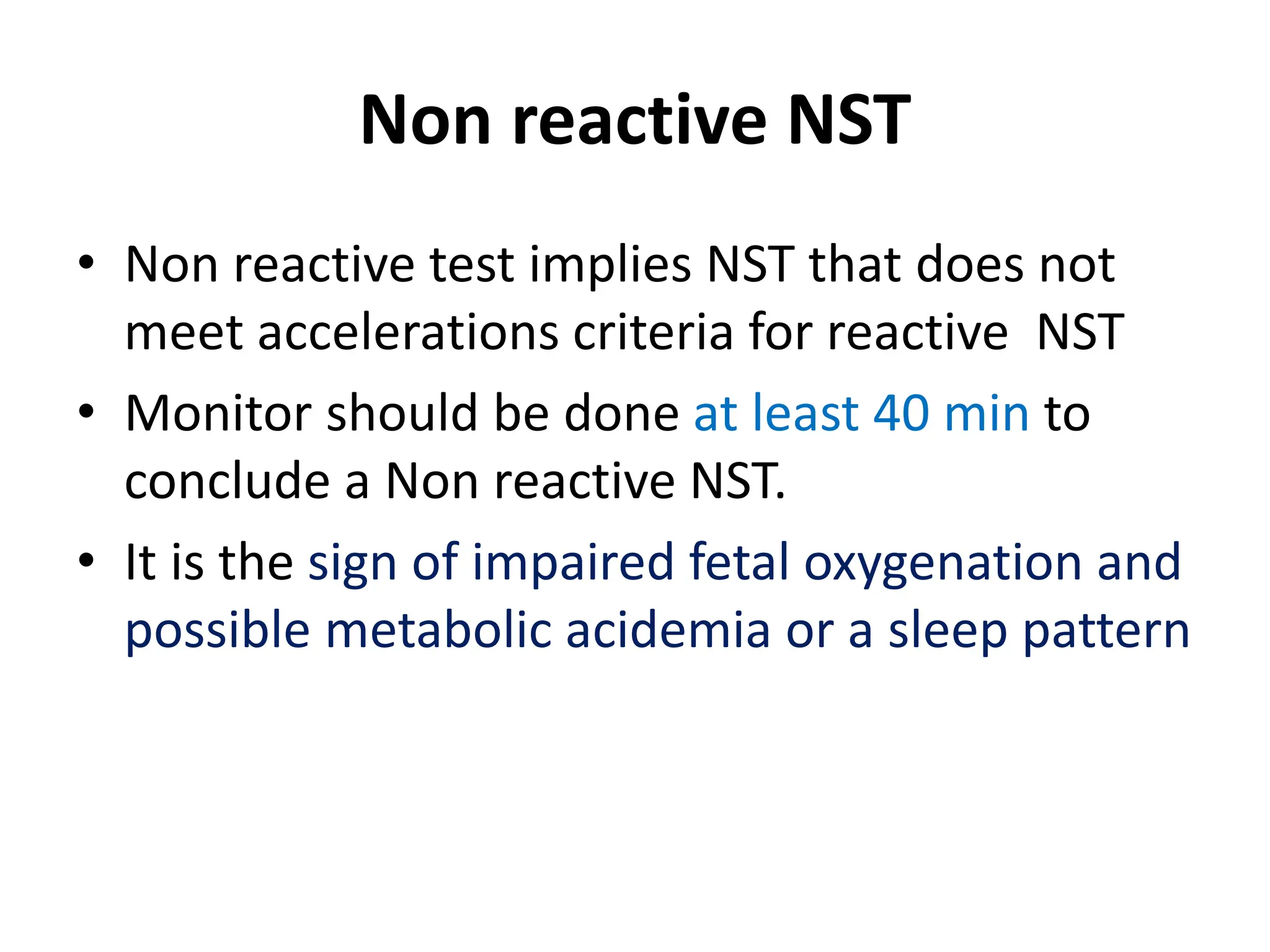 Non reactive NST

• Non reactive test implies NST that does not meet accelerations criteria for reactive NST

• Monitor should be done at least 40 min to conclude a Non reactive NST.

• It is the sign of impaired fetal oxygenation and possible metabolic acidemia or a sleep pattern